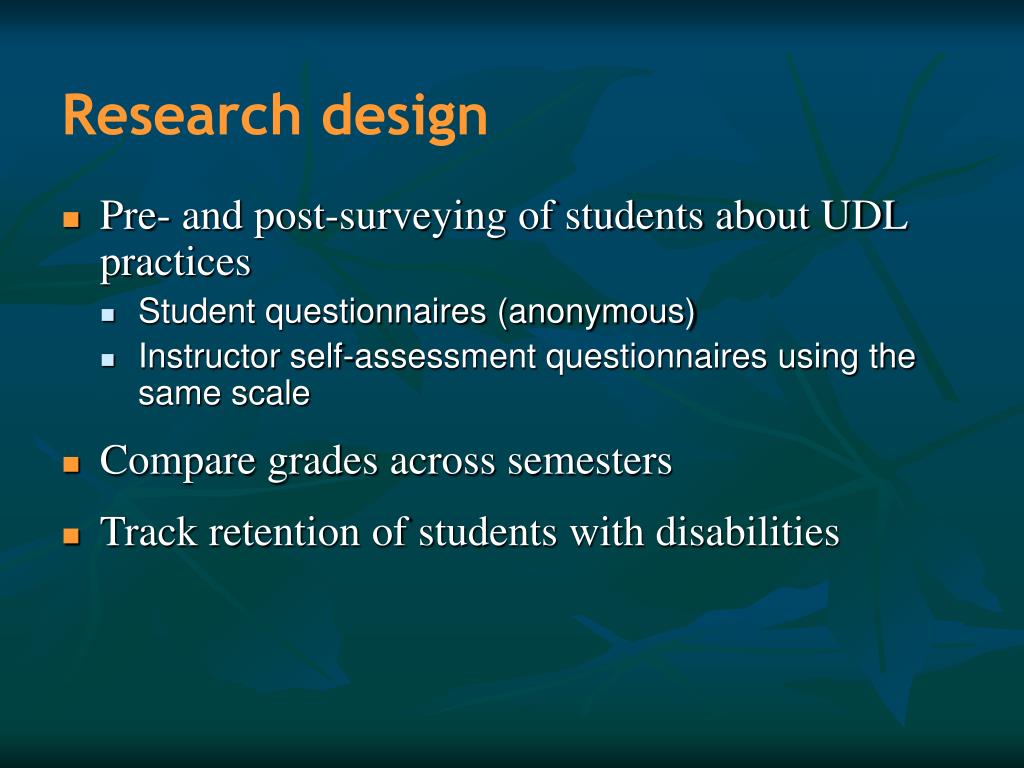 Research design

- Pre- and post-surveying of students about UDL practices
  - Student questionnaires (anonymous)
  - Instructor self-assessment questionnaires using the same scale
- Compare grades across semesters
- Track retention of students with disabilities